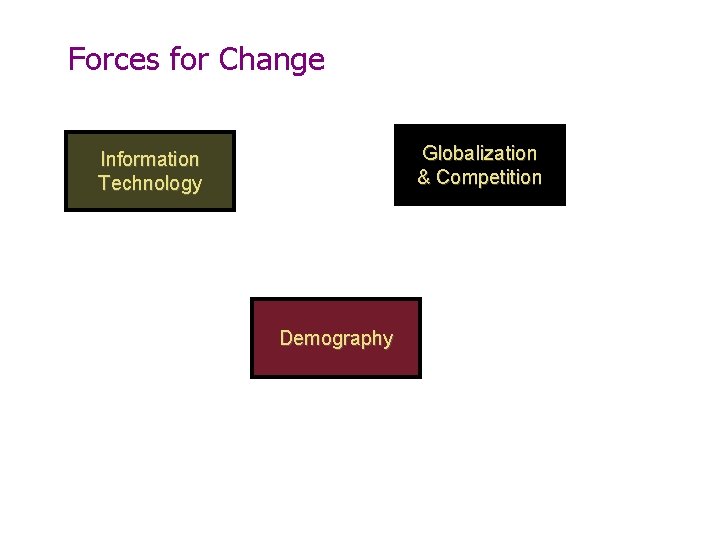 Forces for Change

Information Technology

Globalization & Competition

Demography